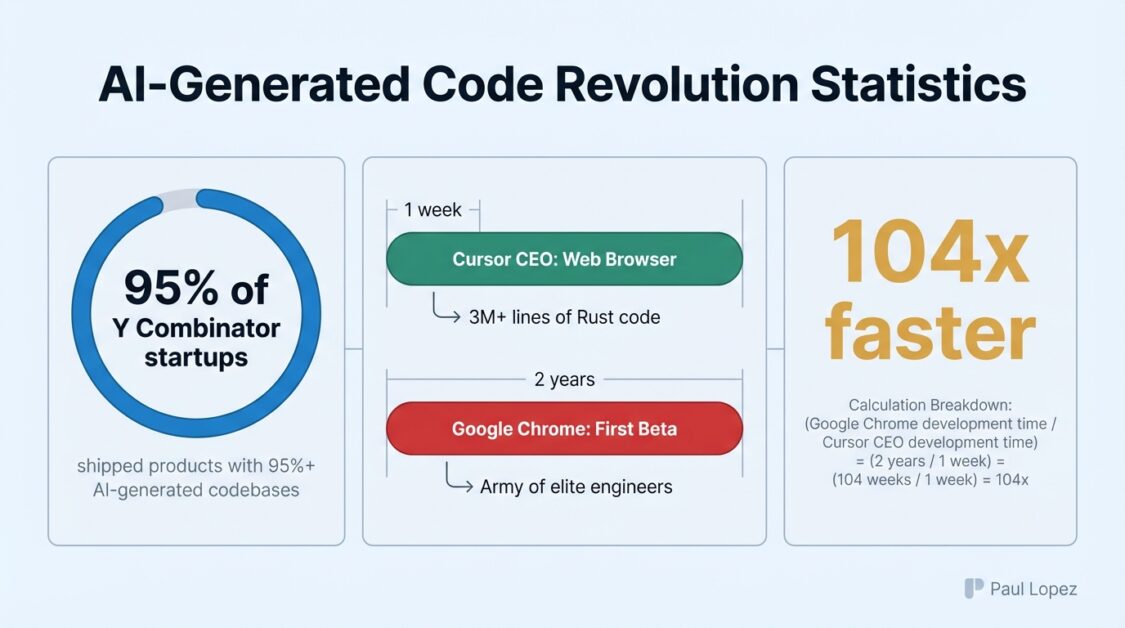 AI-Generated Code Revolution Statistics

95% of Y Combinator startups

shipped products with 95%+ AI-generated codebases

1 week

Cursor CEO: Web Browser

3M+ lines of Rust code

2 years

Google Chrome: First Beta

Army of elite engineers

104x faster

Calculation Breakdown: (Google Chrome development time / Cursor CEO development time) = (2 years / 1 week) = (104 weeks / 1 week) = 104x

Paul Lopez